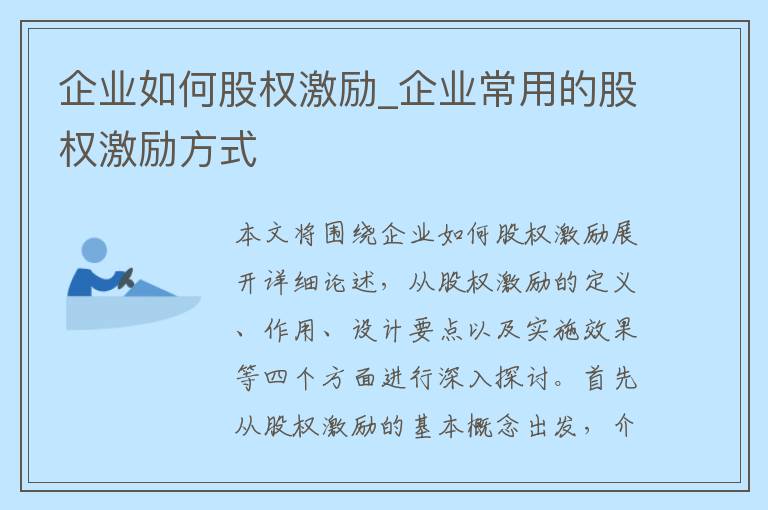 企业如何股权激励_企业常用的股权激励方式

本文将围绕企业如何股权激励展开详细论述，从股权激励的定义、作用、设计要点以及实施效果等四个方面进行深入探讨。首先从股权激励的基本概念出发，介